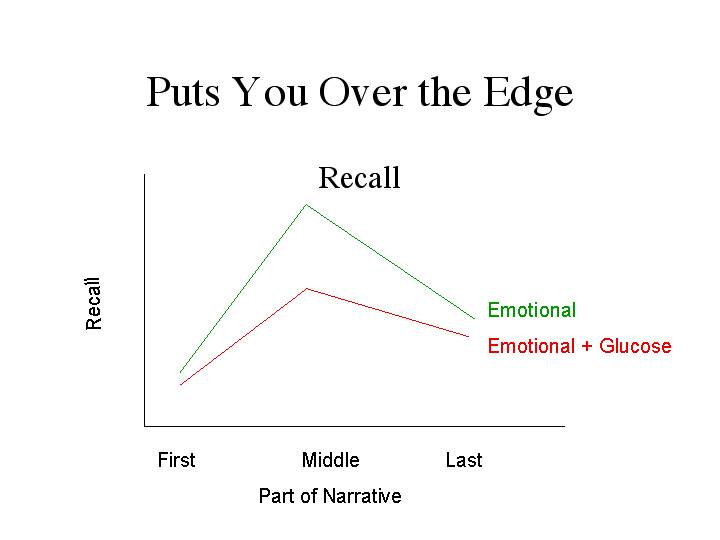 Puts You Over the Edge

Recall

Recall

Emotional

Emotional + Glucose

First

Middle

Last

Part of Narrative